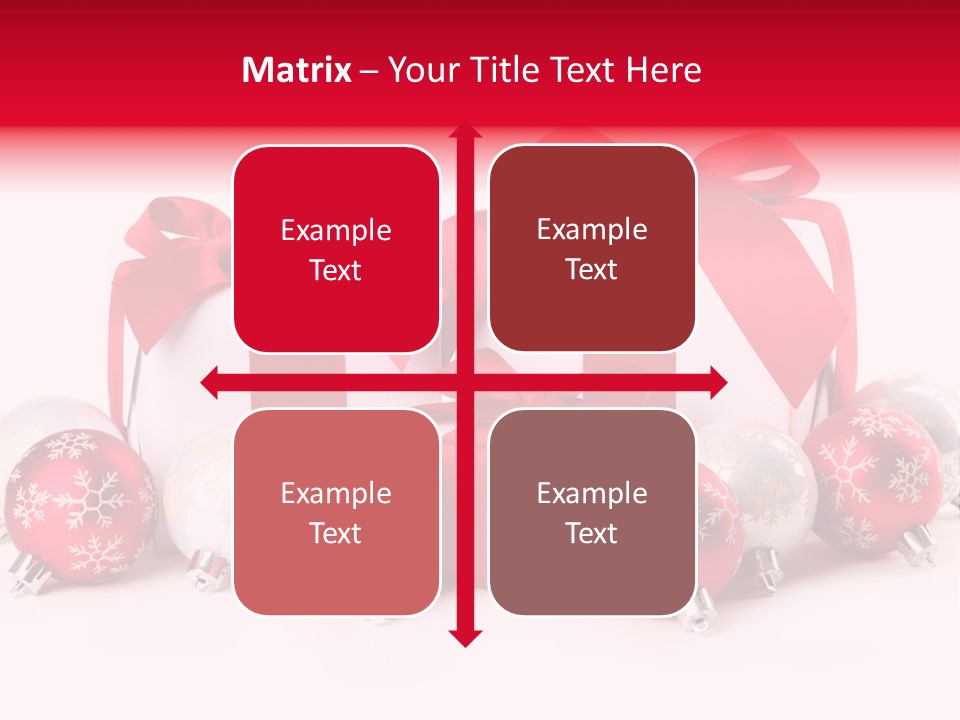 Matrix – Your Title Text Here

Example Text

Example Text

Example Text

Example Text